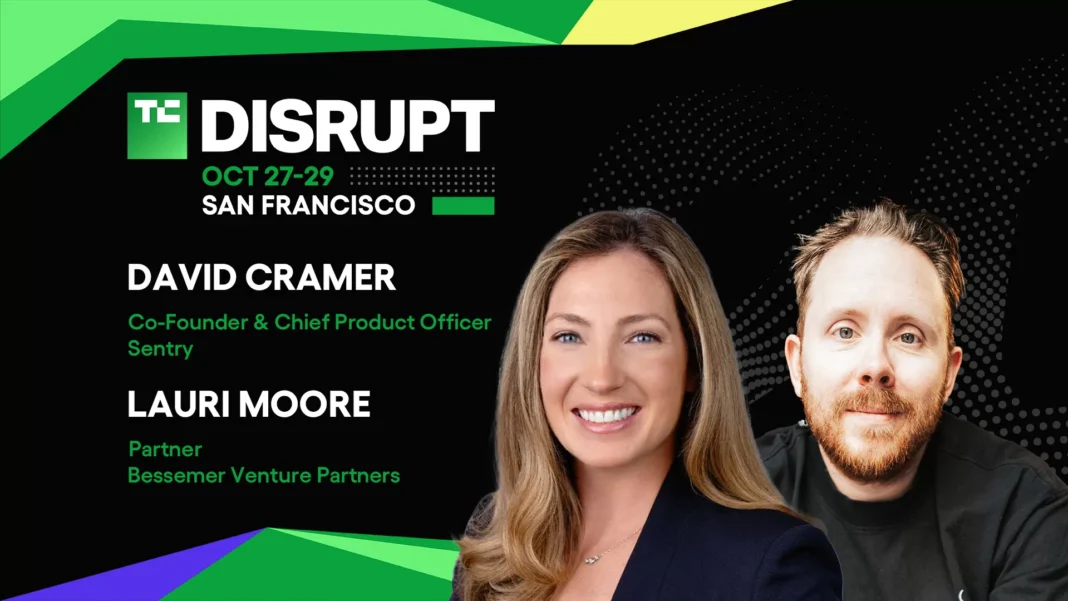 TC DISRUPT
OCT 27-29
SAN FRANCISCO

DAVID CRAMER
Co-Founder & Chief Product Officer
Sentry

LAURI MOORE
Partner
Bessemer Venture Partners